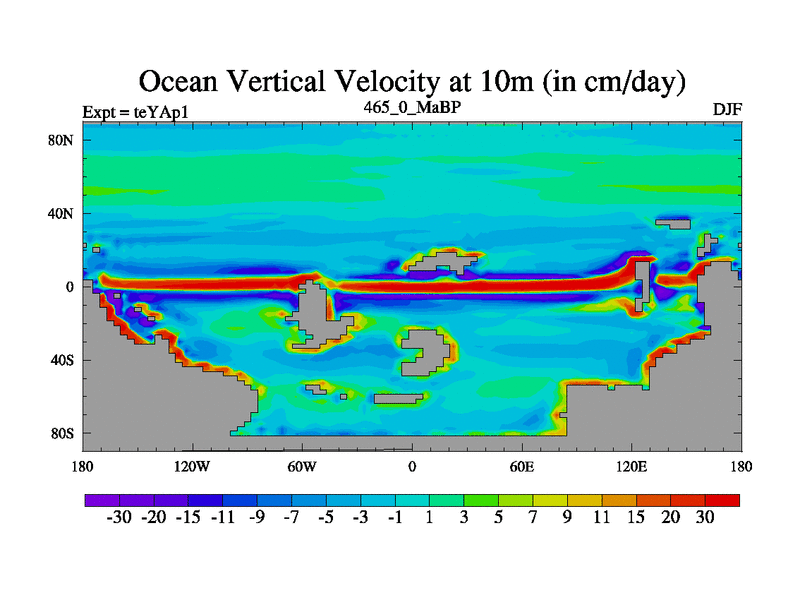 Ocean Vertical Velocity at 10m (in cm/day)

Expt = teYAp1

465_0_MaBP

DJF

80N
40N
0
40S
80S

180
120W
60W
0
60E
120E
180

-30 -20 -15 -11 -9 -7 -5 -3 -1 1 3 5 7 9 11 15 20 30